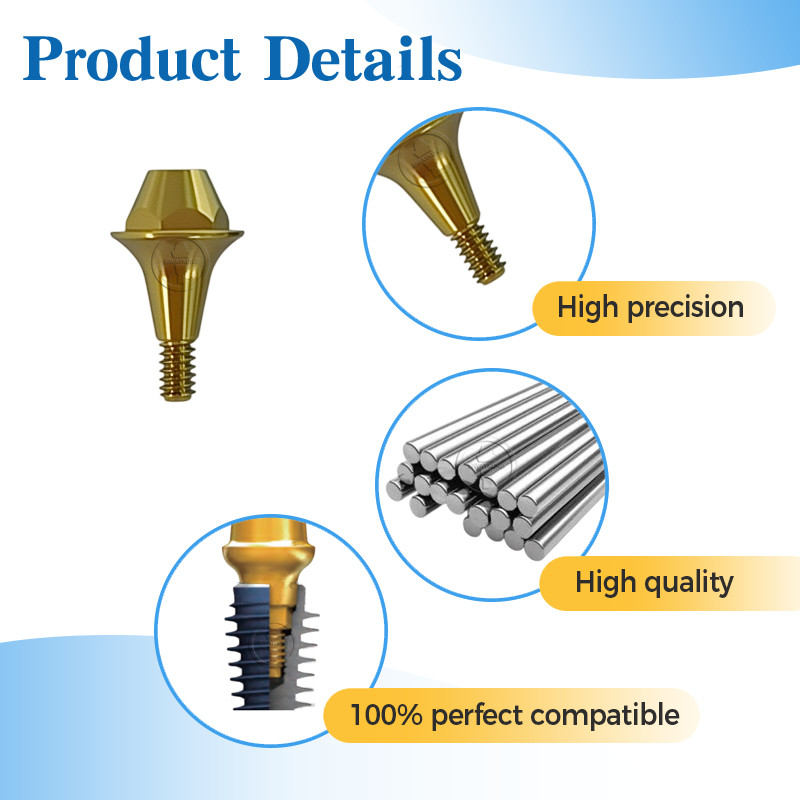 Product Details

High precision

High quality

100% perfect compatible